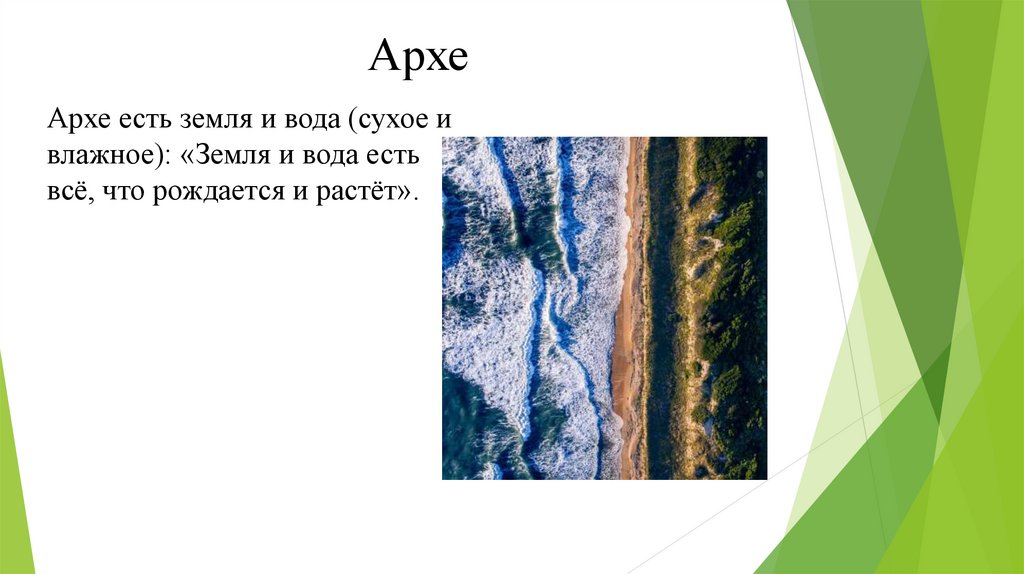 Архе

Архе есть земля и вода (сухое и влажное): «Земля и вода есть всё, что рождается и растёт».